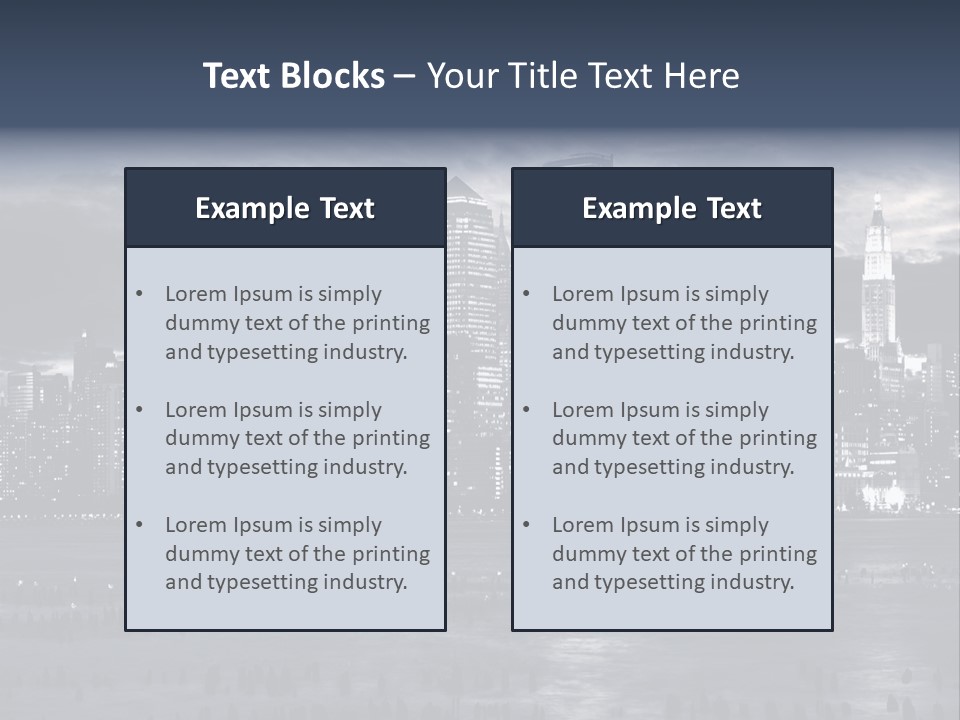 Text Blocks – Your Title Text Here

Example Text

• Lorem Ipsum is simply dummy text of the printing and typesetting industry.

• Lorem Ipsum is simply dummy text of the printing and typesetting industry.

• Lorem Ipsum is simply dummy text of the printing and typesetting industry.

Example Text

• Lorem Ipsum is simply dummy text of the printing and typesetting industry.

• Lorem Ipsum is simply dummy text of the printing and typesetting industry.

• Lorem Ipsum is simply dummy text of the printing and typesetting industry.